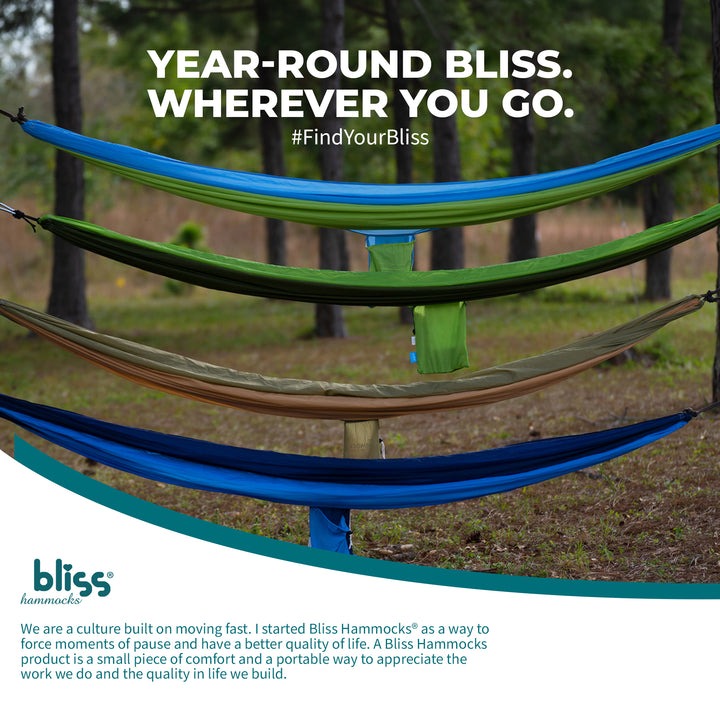 YEAR-ROUND BLISS.
WHEREVER YOU GO.
#FindYourBliss

bliss®
hammocks

We are a culture built on moving fast. I started Bliss Hammocks® as a way to force moments of pause and have a better quality of life. A Bliss Hammocks product is a small piece of comfort and a portable way to appreciate the work we do and the quality in life we build.